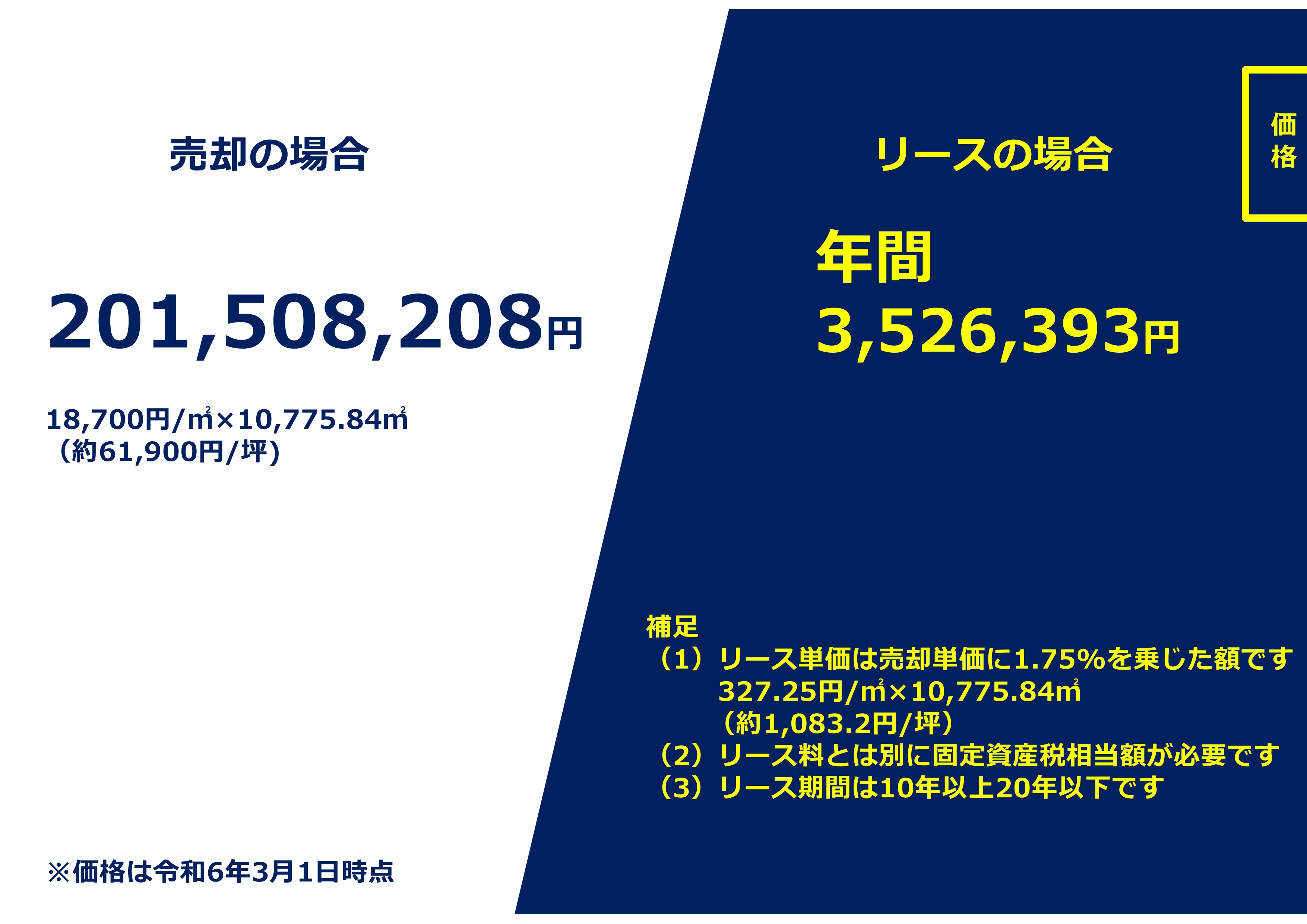 売却の場合

201,508,208円

18,700円/㎡×10,775.84㎡
（約61,900円/坪）

※価格は令和6年3月1日時点

リースの場合

価格

年間
3,526,393円

補足
（1）リース単価は売却単価に1.75%を乗じた額です
327.25円/㎡×10,775.84㎡
（約1,083.2円/坪）
（2）リース料とは別に固定資産税相当額が必要です
（3）リース期間は10年以上20年以下です